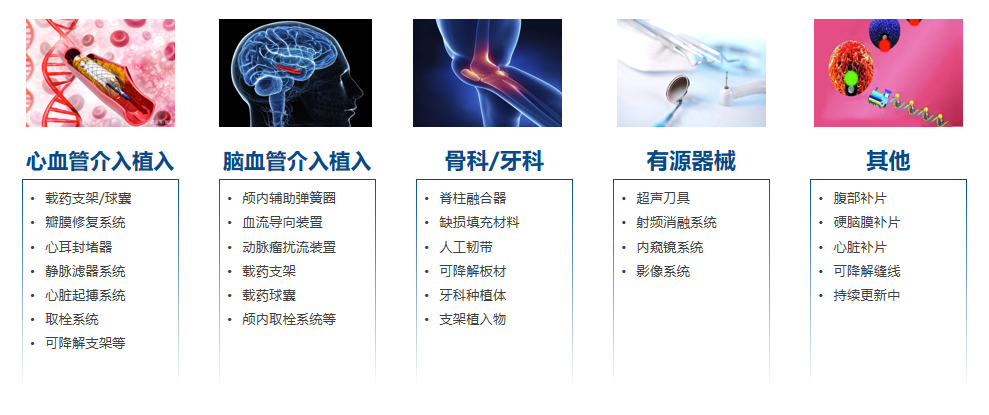 心血管介入植入

• 载药支架/球囊
• 瓣膜修复系统
• 心耳封堵器
• 静脉滤器系统
• 心脏起搏系统
• 取栓系统
• 可降解支架等

脑血管介入植入

• 颅内辅助弹簧圈
• 血流导向装置
• 动脉瘤扰流装置
• 载药支架
• 载药球囊
• 颅内取栓系统等

骨科/牙科

• 脊柱融合器
• 缺损填充材料
• 人工韧带
• 可降解板材
• 牙科种植体
• 支架植入物

有源器械

• 超声刀具
• 射频消融系统
• 内窥镜系统
• 影像系统

其他

• 腹部补片
• 硬脑膜补片
• 心脏补片
• 可降解缝线
• 持续更新中